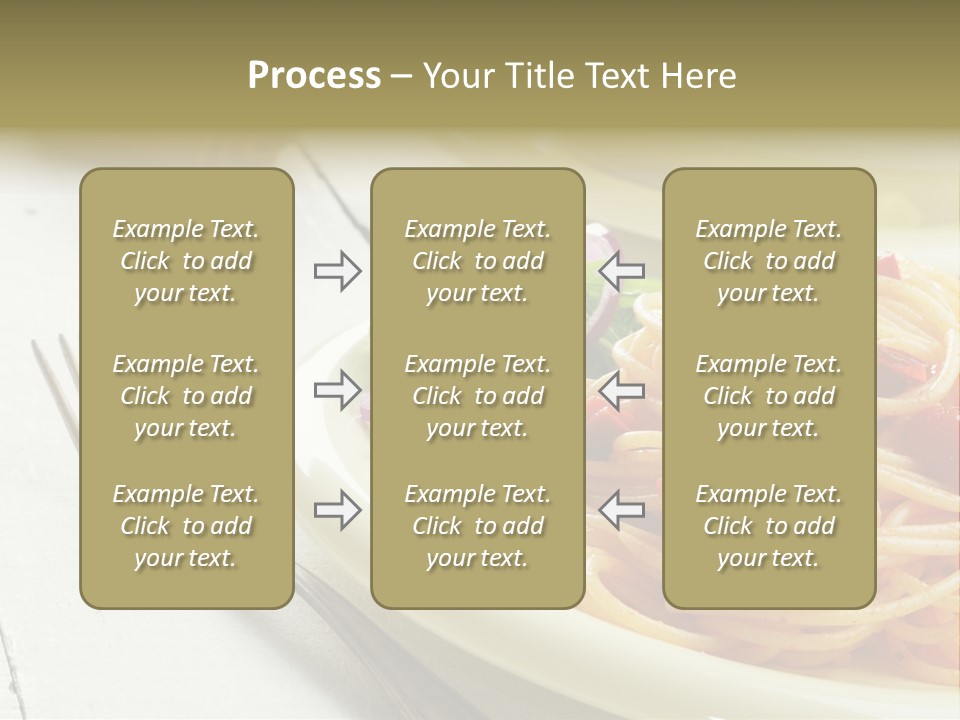 Process – Your Title Text Here

Example Text. Click to add your text.

Example Text. Click to add your text.

Example Text. Click to add your text.

Example Text. Click to add your text.

Example Text. Click to add your text.

Example Text. Click to add your text.

Example Text. Click to add your text.

Example Text. Click to add your text.

Example Text. Click to add your text.